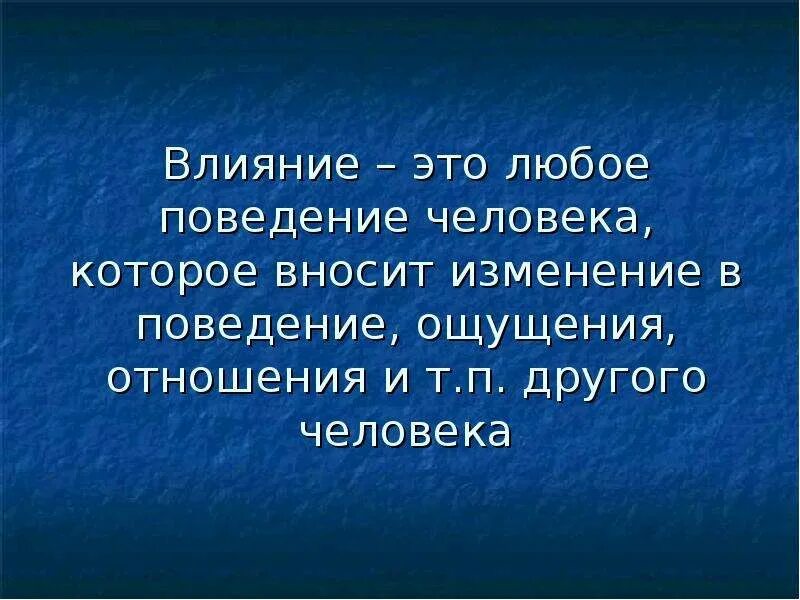 Влияние – это любое поведение человека, которое вносит изменение в поведение, ощущения, отношения и т.п. другого человека